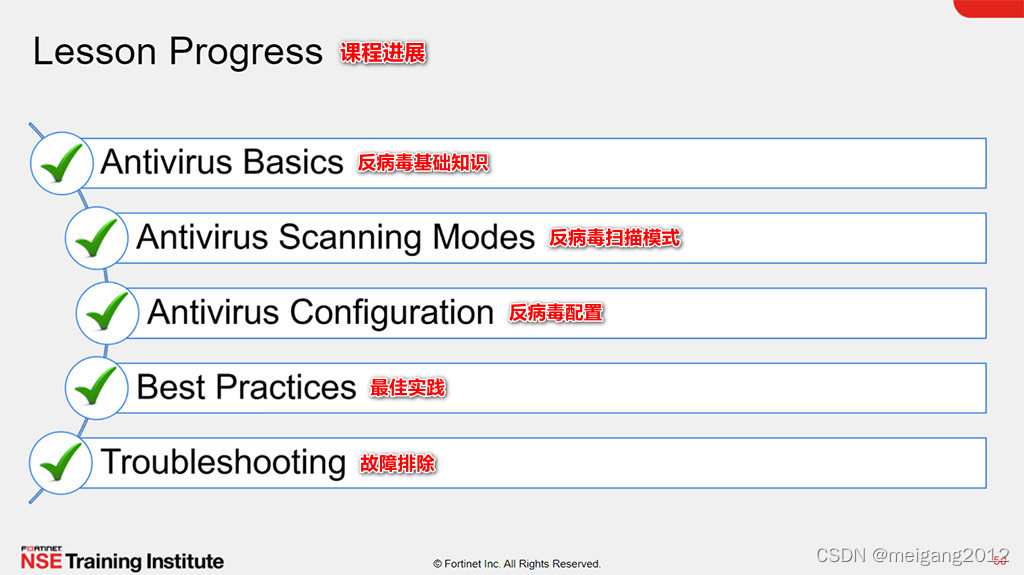 Lesson Progress 课程进展

Antivirus Basics 反病毒基础知识

Antivirus Scanning Modes 反病毒扫描模式

Antivirus Configuration 反病毒配置

Best Practices 最佳实践

Troubleshooting 故障排除

FORTINET
NSE Training Institute

© Fortinet Inc. All Rights Reserved.

56

CSDN @meigang2012